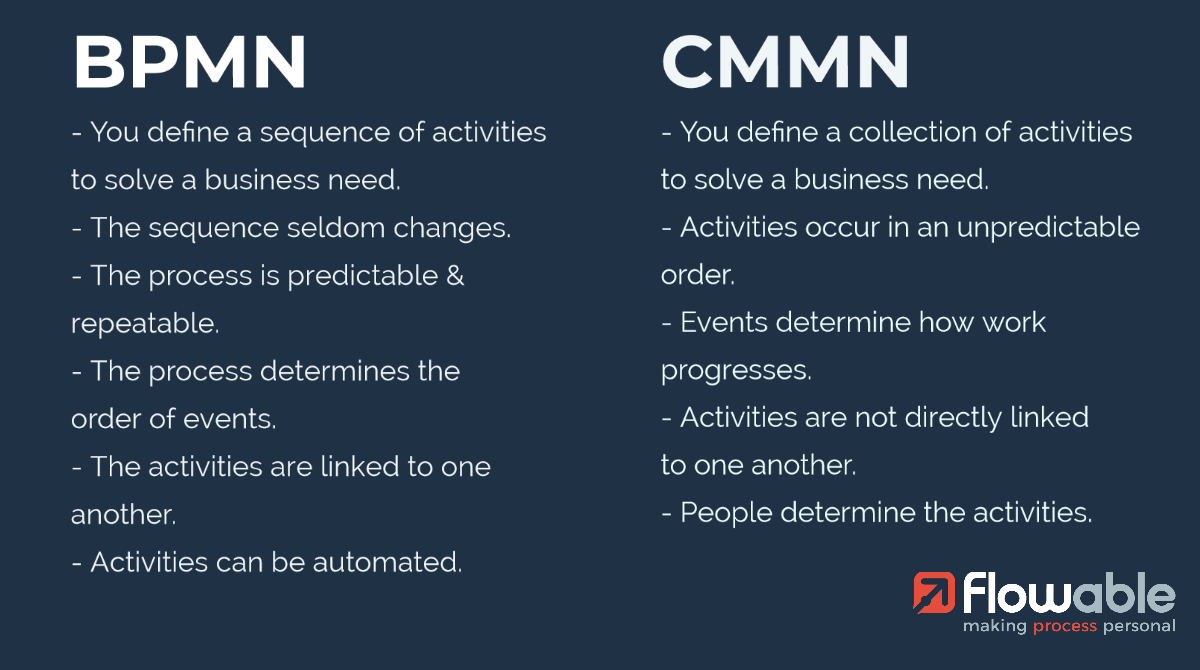 BPMN

- You define a sequence of activities to solve a business need.
- The sequence seldom changes.
- The process is predictable & repeatable.
- The process determines the order of events.
- The activities are linked to one another.
- Activities can be automated.

CMMN

- You define a collection of activities to solve a business need.
- Activities occur in an unpredictable order.
- Events determine how work progresses.
- Activities are not directly linked to one another.
- People determine the activities.

Flowable
making process personal